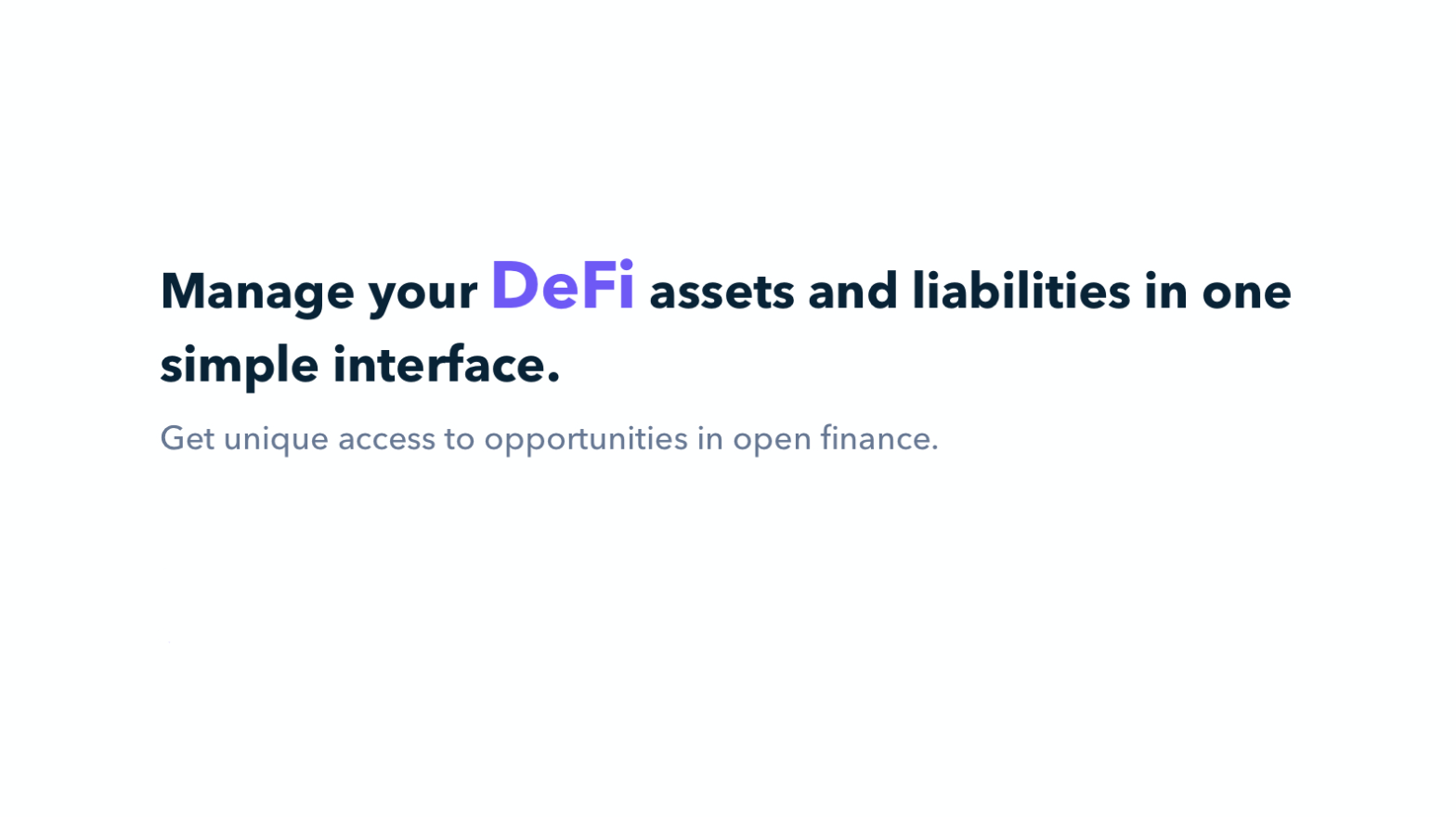 Manage your DeFi assets and liabilities in one simple interface.

Get unique access to opportunities in open finance.